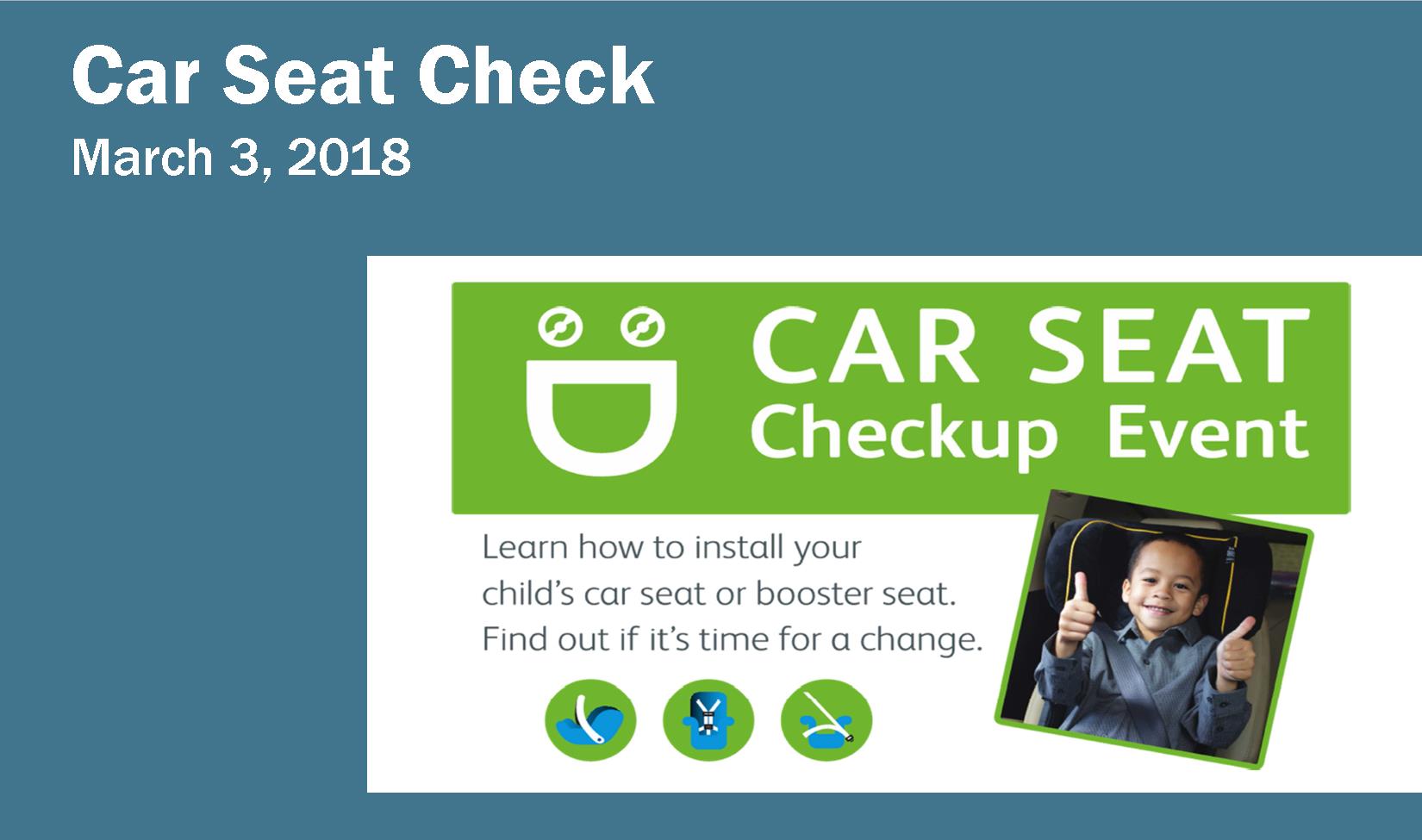 Car Seat Check
March 3, 2018

CAR SEAT
Checkup Event

Learn how to install your child's car seat or booster seat. Find out if it's time for a change.